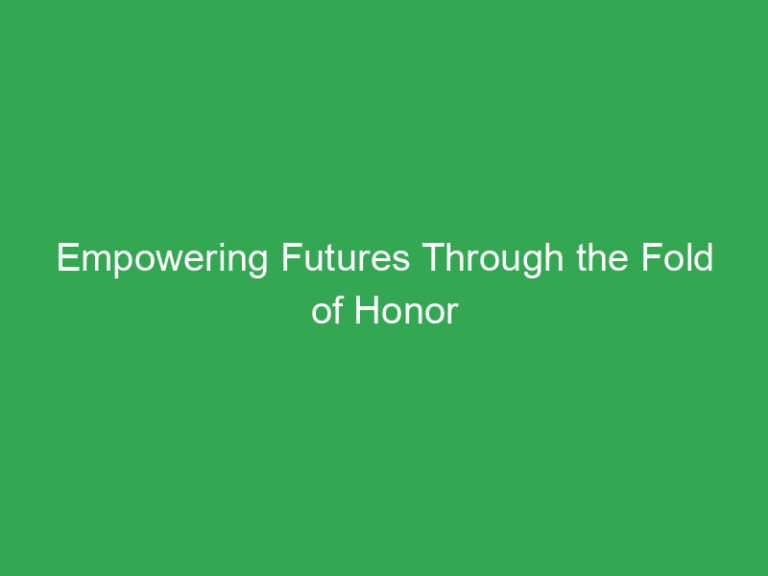 Empowering Futures Through the Fold of Honor